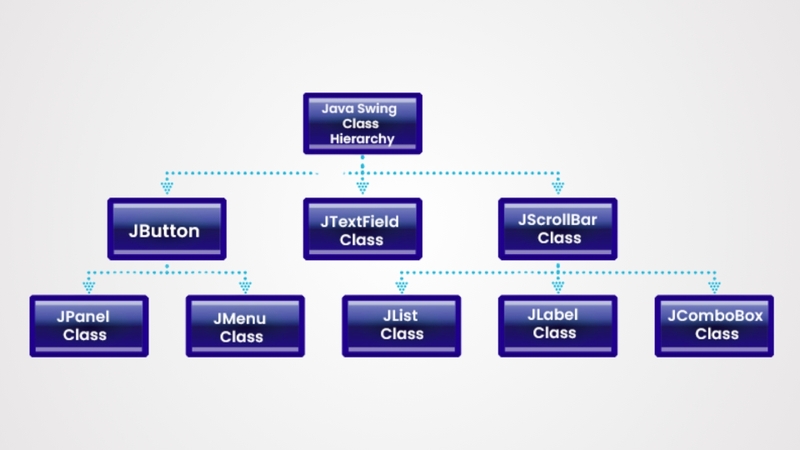 Java Swing Class Hierarchy

JButton

JTextField Class

JScrollBar Class

JPanel Class

JMenu Class

JList Class

JLabel Class

JComboBox Class